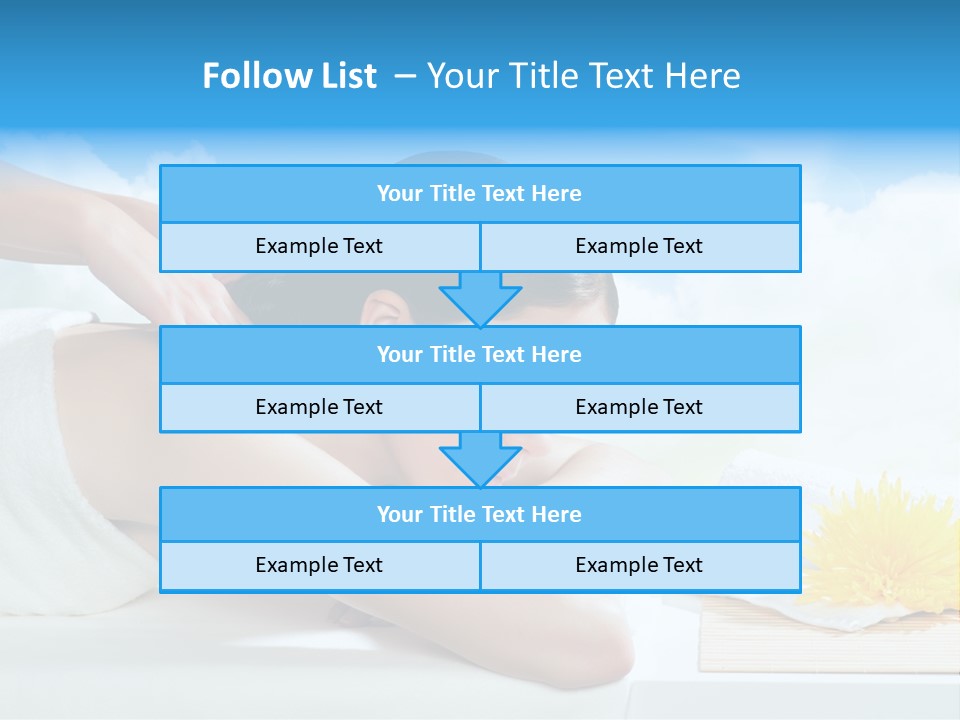 Follow List – Your Title Text Here

Your Title Text Here

Example Text

Example Text

Your Title Text Here

Example Text

Example Text

Your Title Text Here

Example Text

Example Text